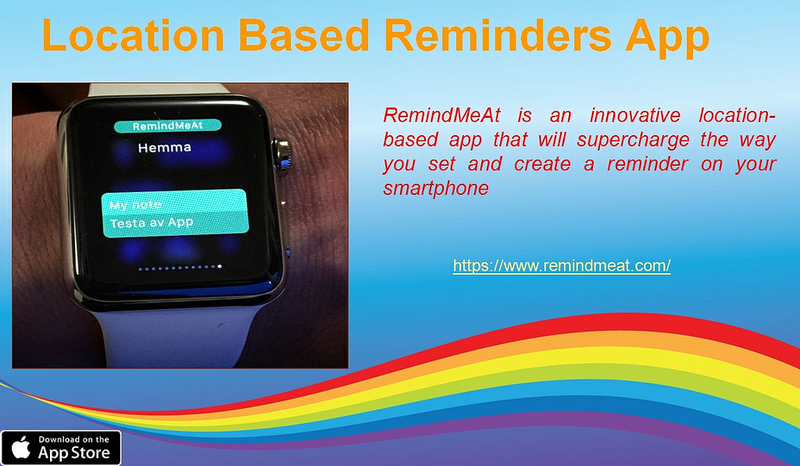 Location Based Reminders App

RemindMeAt

Hemma

My note
Testa av App

RemindMeAt is an innovative location-based app that will supercharge the way you set and create a reminder on your smartphone

https://www.remindmeat.com/

Download on the
App Store